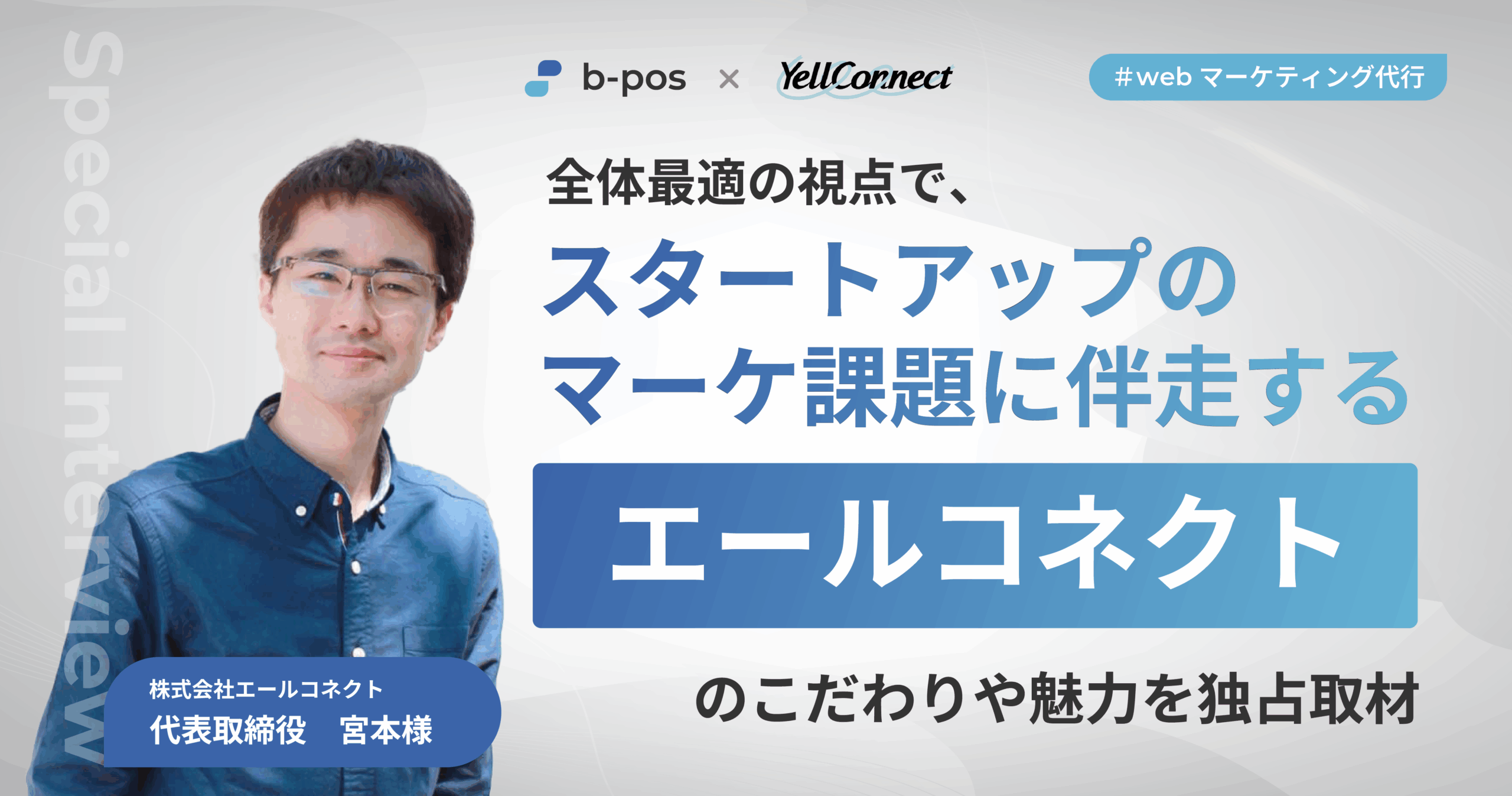 Special Interview

b-pos × YellConnect

#web マーケティング代行

全体最適の視点で、
スタートアップの
マーケ課題に伴走する

エールコネクト

のこだわりや魅力を独占取材

株式会社エールコネクト
代表取締役　宮本様